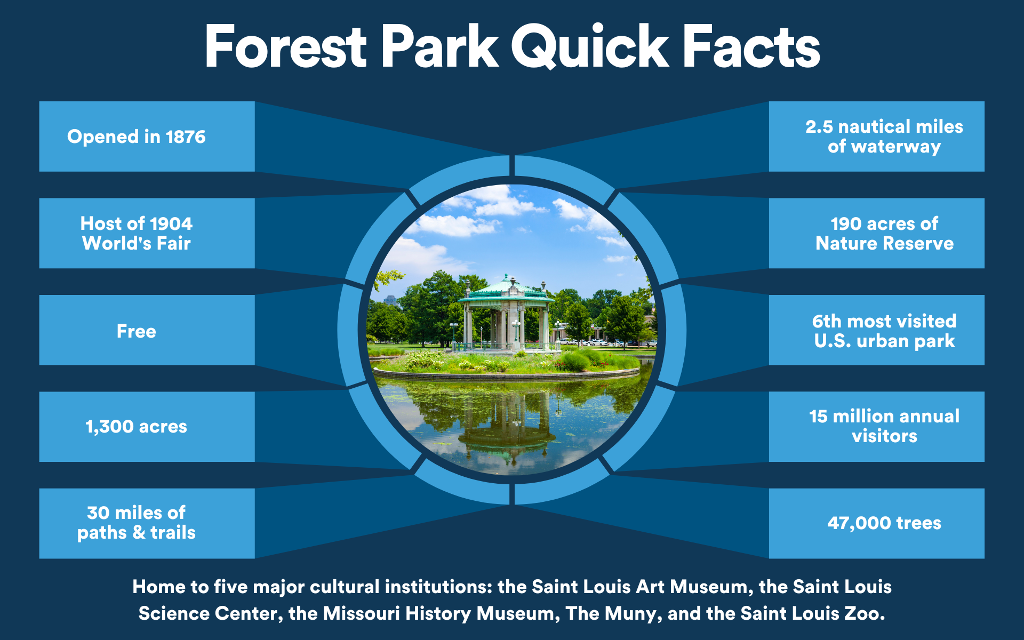 Forest Park Quick Facts

Opened in 1876

Host of 1904 World's Fair

Free

1,300 acres

30 miles of paths & trails

2.5 nautical miles of waterway

190 acres of Nature Reserve

6th most visited U.S. urban park

15 million annual visitors

47,000 trees

Home to five major cultural institutions: the Saint Louis Art Museum, the Saint Louis Science Center, the Missouri History Museum, The Muny, and the Saint Louis Zoo.